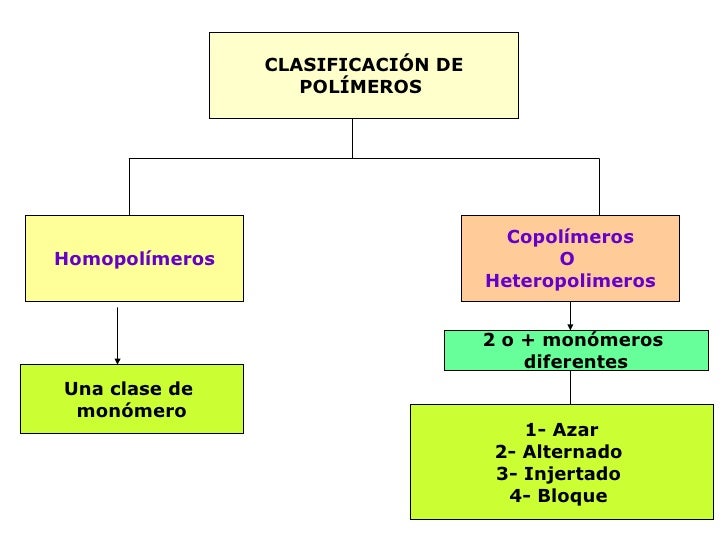 CLASIFICACIÓN DE POLÍMEROS

Homopolímeros

Una clase de monómero

Copolímeros
O
Heteropolimeros

2 o + monómeros diferentes

1- Azar
2- Alternado
3- Injertado
4- Bloque